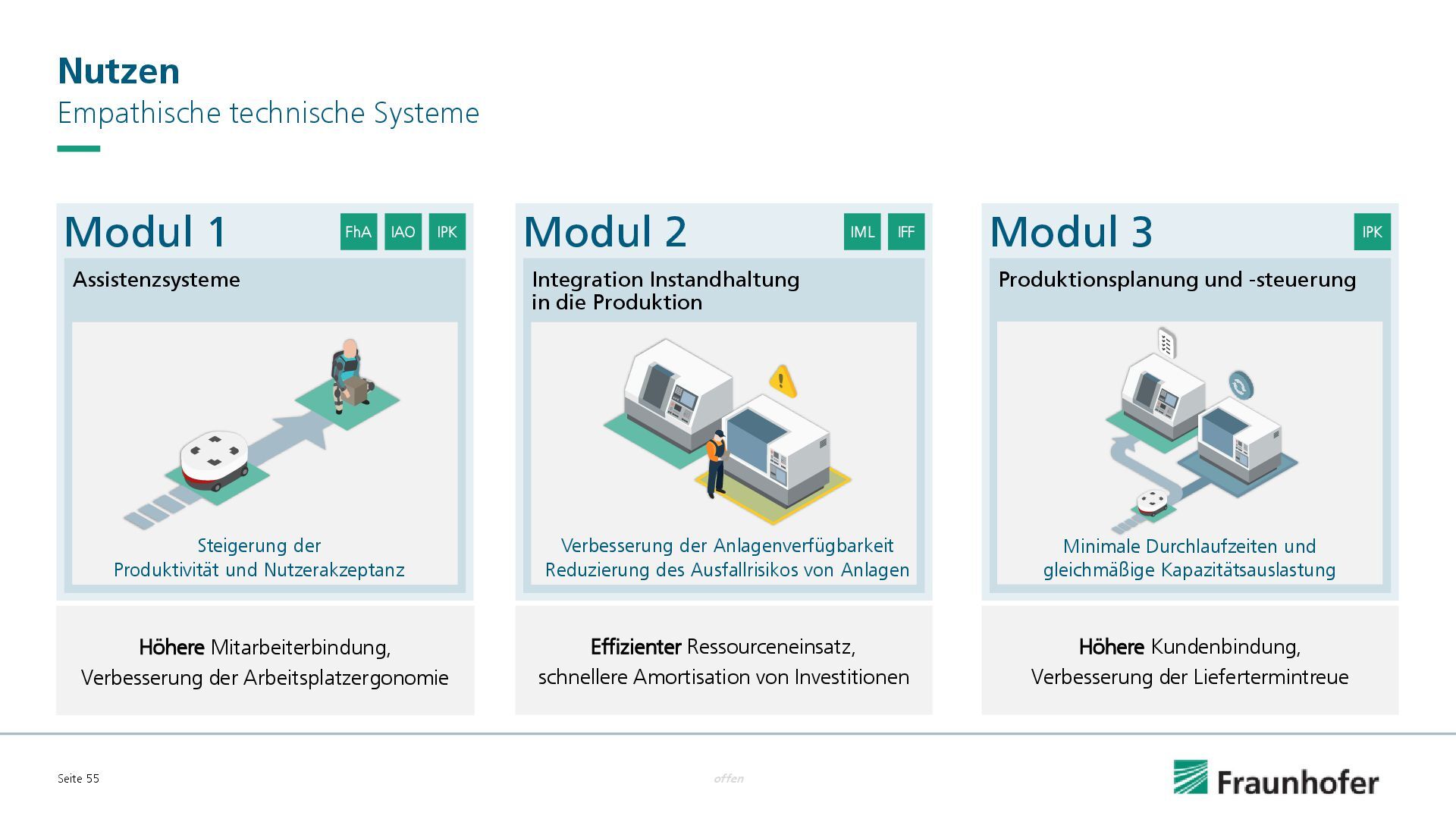 Nutzen
Empathische technische Systeme

Modul 1 FhA IAO IPK

Assistenzsysteme

Steigerung der Produktivität und Nutzerakzeptanz

Höhere Mitarbeiterbindung, Verbesserung der Arbeitsplatzergonomie

Modul 2 IML IFF

Integration Instandhaltung in die Produktion

Verbesserung der Anlagenverfügbarkeit Reduzierung des Ausfallrisikos von Anlagen

Effizienter Ressourceneinsatz, schnellere Amortisation von Investitionen

Modul 3 IPK

Produktionsplanung und -steuerung

Minimale Durchlaufzeiten und gleichmäßige Kapazitätsauslastung

Höhere Kundenbindung, Verbesserung der Liefertermintreue

Seite 55

offen

Fraunhofer